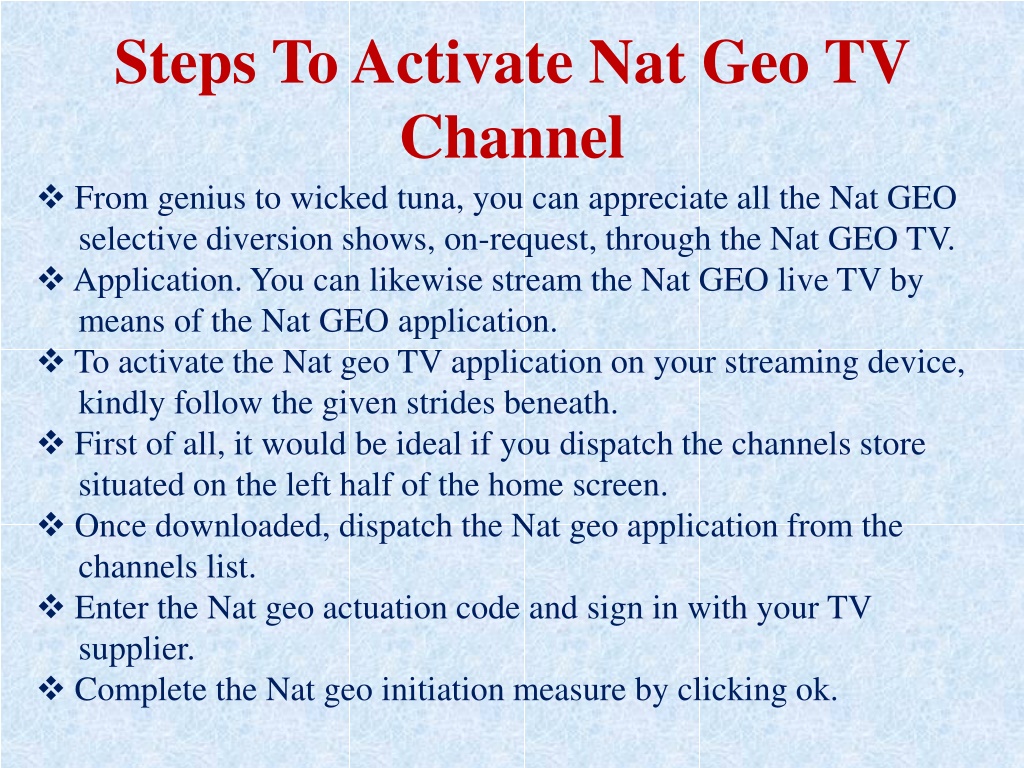 Steps To Activate Nat Geo TV Channel

❖ From genius to wicked tuna, you can appreciate all the Nat GEO selective diversion shows, on-request, through the Nat GEO TV.
❖ Application. You can likewise stream the Nat GEO live TV by means of the Nat GEO application.
❖ To activate the Nat geo TV application on your streaming device, kindly follow the given strides beneath.
❖ First of all, it would be ideal if you dispatch the channels store situated on the left half of the home screen.
❖ Once downloaded, dispatch the Nat geo application from the channels list.
❖ Enter the Nat geo actuation code and sign in with your TV supplier.
❖ Complete the Nat geo initiation measure by clicking ok.